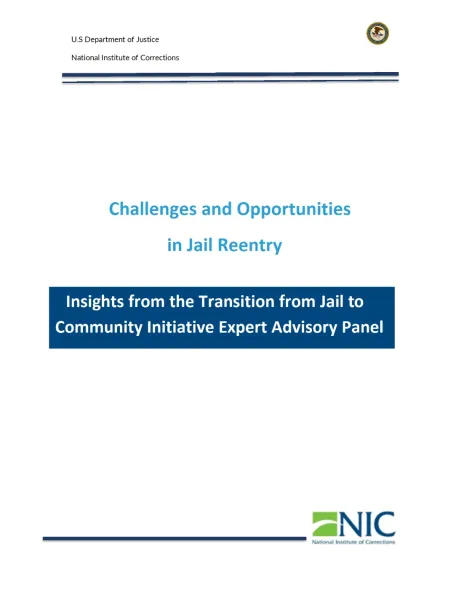 U.S Department of Justice

National Institute of Corrections

Challenges and Opportunities

in Jail Reentry

Insights from the Transition from Jail to Community Initiative Expert Advisory Panel

NIC
National Institute of Corrections